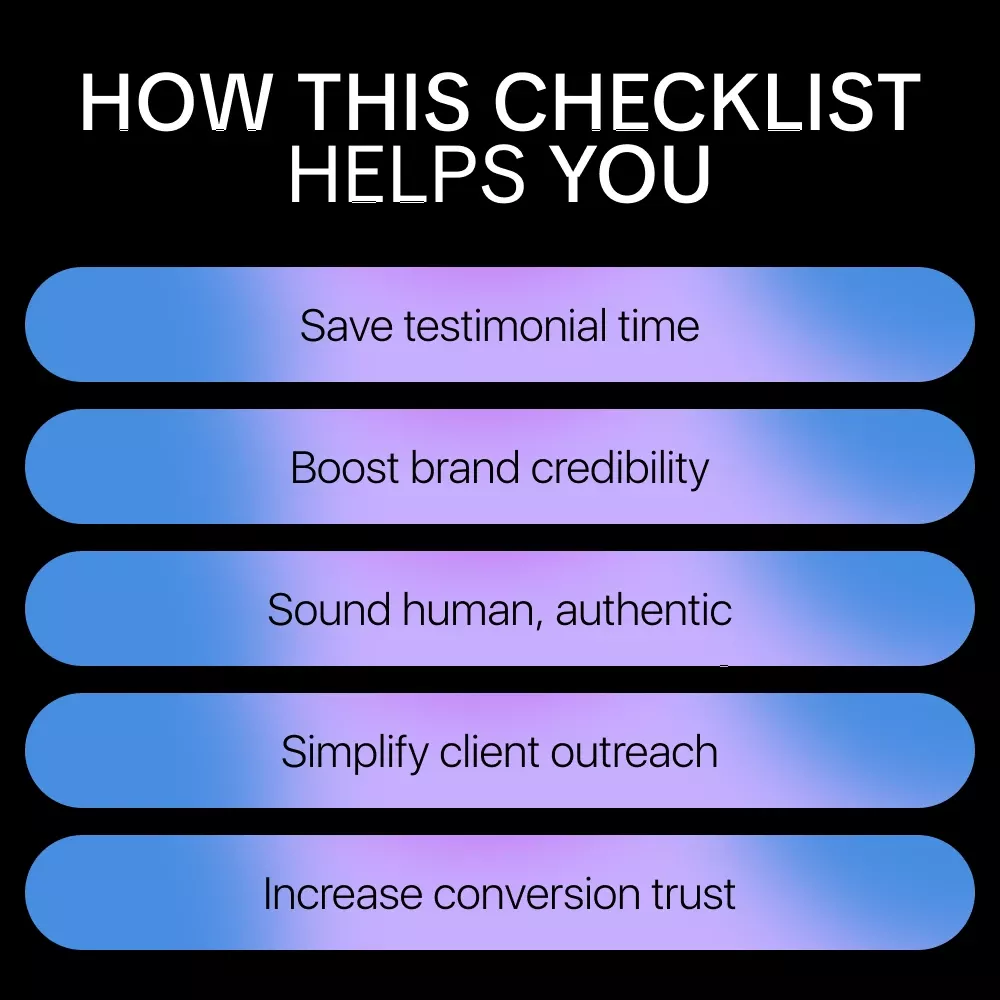 HOW THIS CHECKLIST HELPS YOU

Save testimonial time

Boost brand credibility

Sound human, authentic

Simplify client outreach

Increase conversion trust